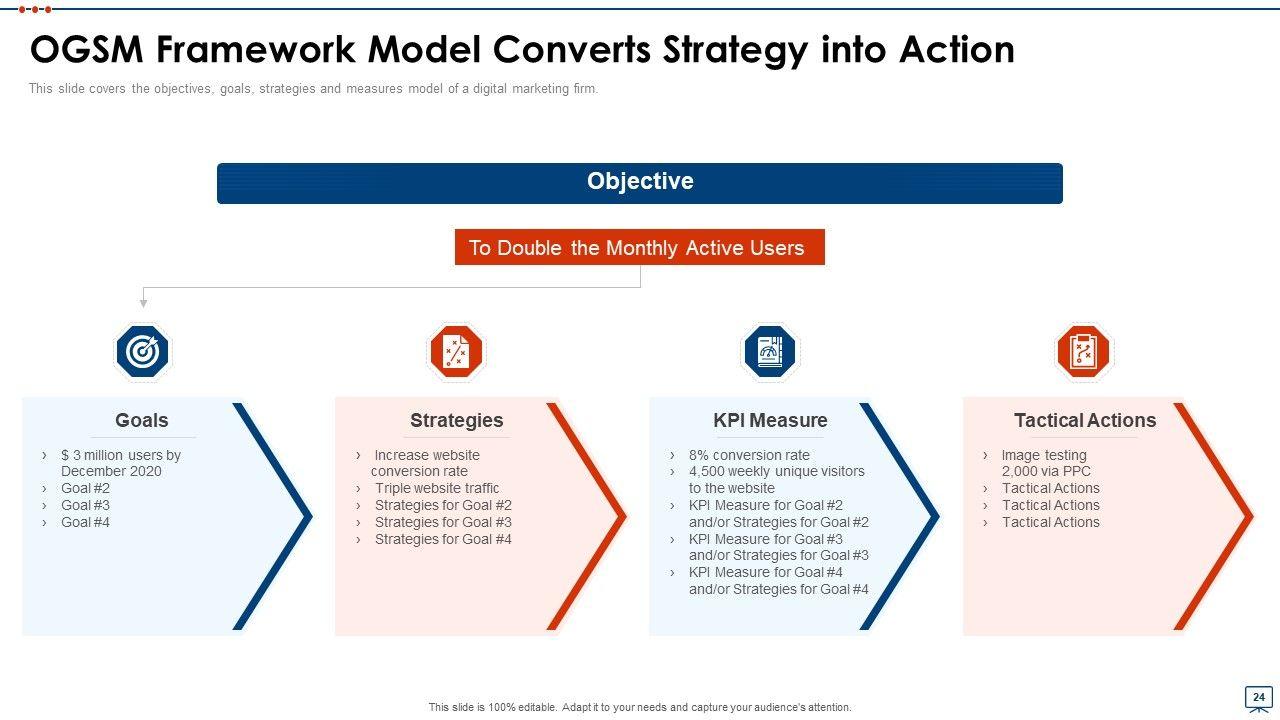 OGSM Framework Model Converts Strategy into Action

This slide covers the objectives, goals, strategies and measures model of a digital marketing firm.

Objective

To Double the Monthly Active Users

Goals

› $ 3 million users by December 2020
› Goal #2
› Goal #3
› Goal #4

Strategies

› Increase website conversion rate
› Triple website traffic
› Strategies for Goal #2
› Strategies for Goal #3
› Strategies for Goal #4

KPI Measure

› 8% conversion rate
› 4,500 weekly unique visitors to the website
› KPI Measure for Goal #2 and/or Strategies for Goal #2
› KPI Measure for Goal #3 and/or Strategies for Goal #3
› KPI Measure for Goal #4 and/or Strategies for Goal #4

Tactical Actions

› Image testing 2,000 via PPC
› Tactical Actions
› Tactical Actions
› Tactical Actions

This slide is 100% editable. Adapt it to your needs and capture your audience's attention.

24